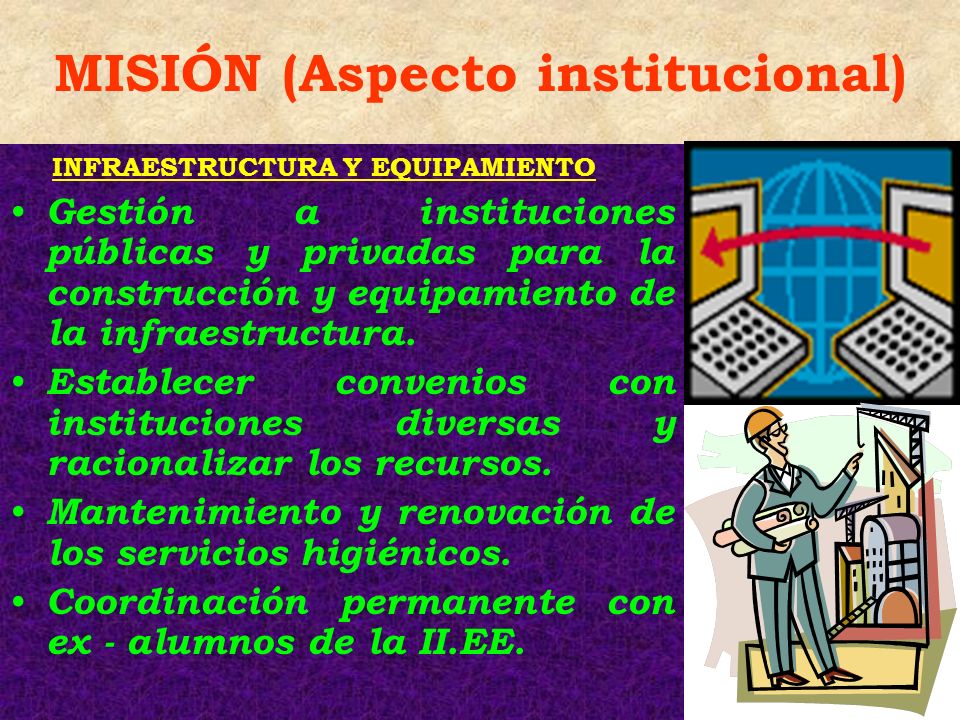 MISIÓN (Aspecto institucional)

INFRAESTRUCTURA Y EQUIPAMIENTO

• Gestión a instituciones públicas y privadas para la construcción y equipamiento de la infraestructura.
• Establecer convenios con instituciones diversas y racionalizar los recursos.
• Mantenimiento y renovación de los servicios higiénicos.
• Coordinación permanente con ex - alumnos de la II.EE.